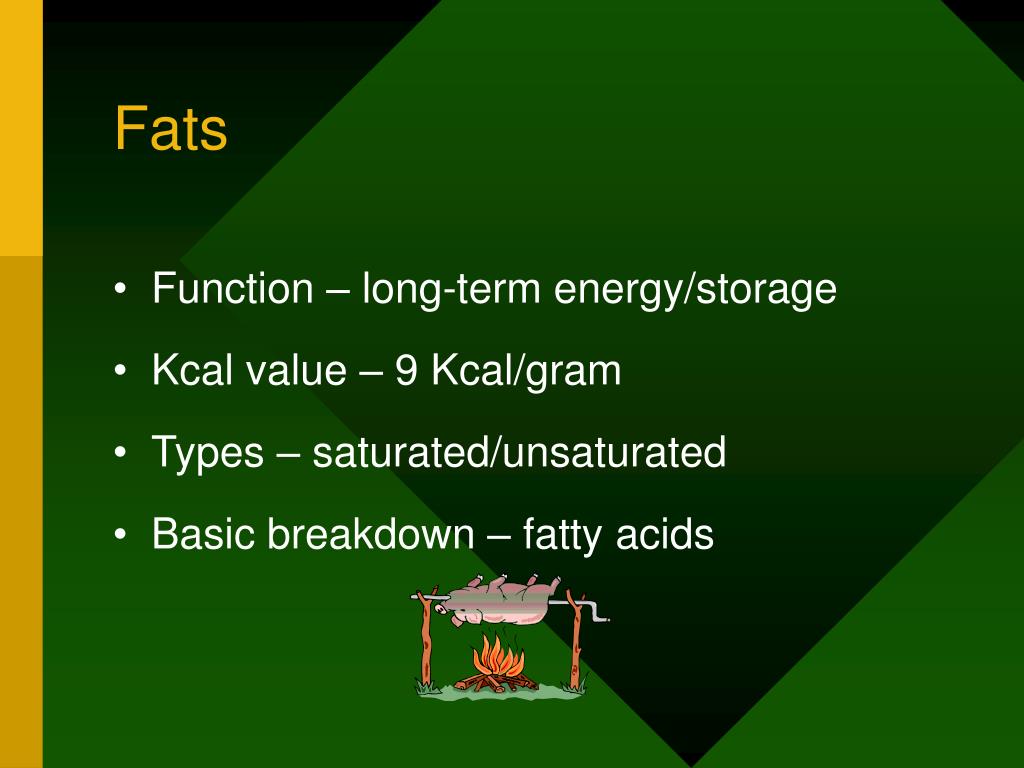 Fats

• Function – long-term energy/storage
• Kcal value – 9 Kcal/gram
• Types – saturated/unsaturated
• Basic breakdown – fatty acids